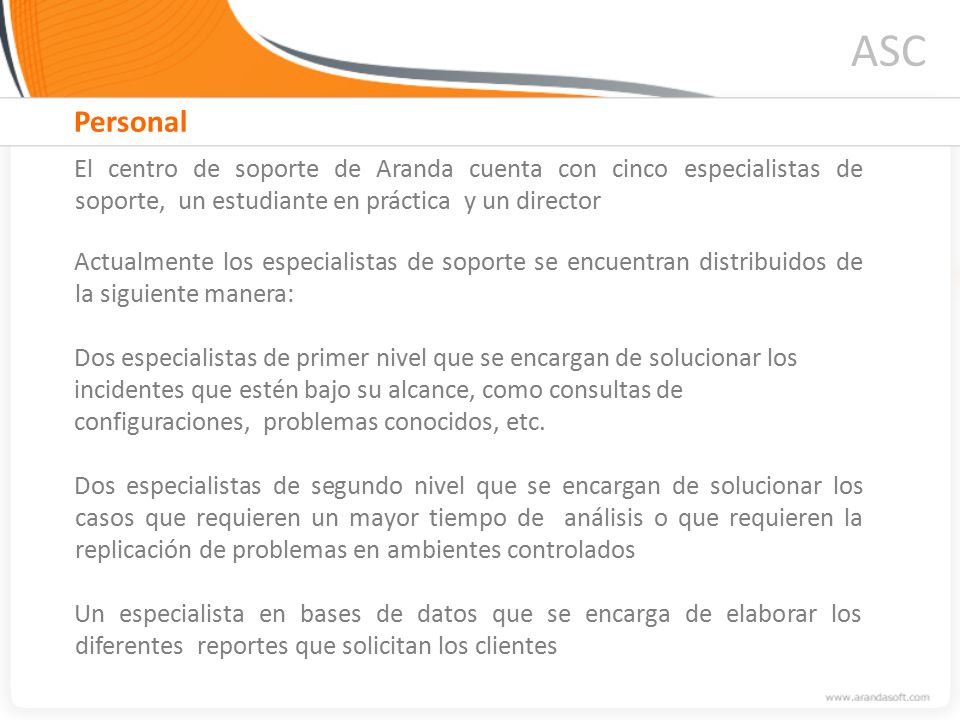 ASC

Personal

El centro de soporte de Aranda cuenta con cinco especialistas de soporte, un estudiante en práctica y un director

Actualmente los especialistas de soporte se encuentran distribuidos de la siguiente manera:

Dos especialistas de primer nivel que se encargan de solucionar los incidentes que estén bajo su alcance, como consultas de configuraciones, problemas conocidos, etc.

Dos especialistas de segundo nivel que se encargan de solucionar los casos que requieren un mayor tiempo de análisis o que requieren la replicación de problemas en ambientes controlados

Un especialista en bases de datos que se encarga de elaborar los diferentes reportes que solicitan los clientes

www.arandasoft.com